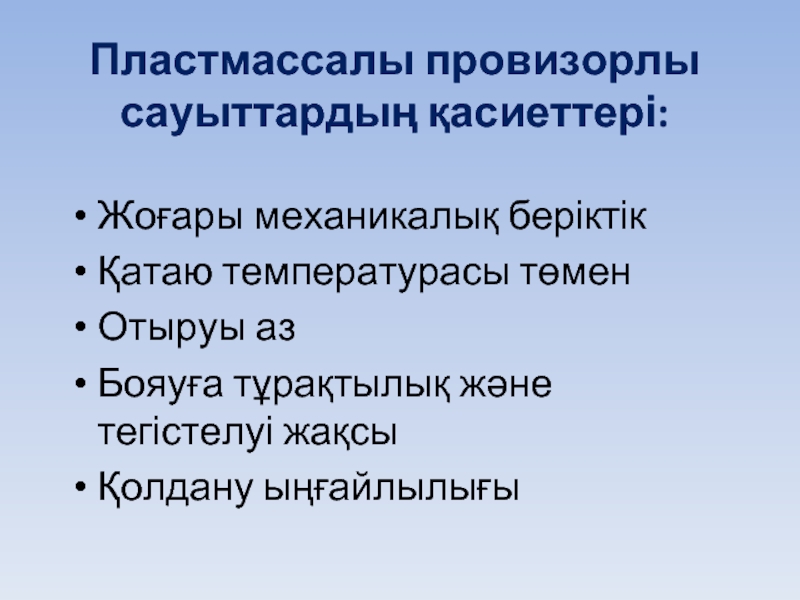 Пластмассалы провизорлы сауыттардың қасиеттері:

• Жоғары механикалық беріктік
• Қатаю температурасы төмен
• Отыруы аз
• Бояуға тұрақтылық және тегістелуі жақсы
• Қолдану ыңғайлылығы